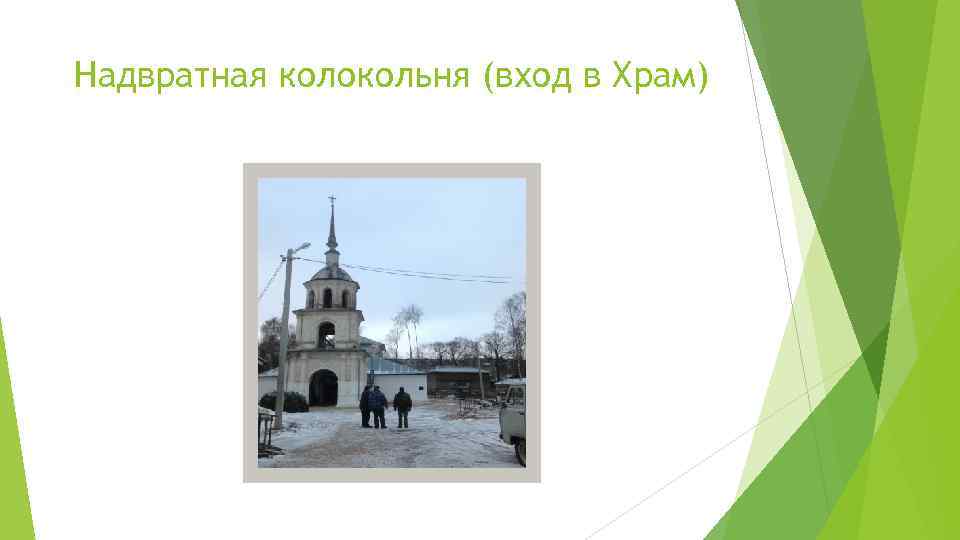 Надвратная колокольня (вход в Храм)